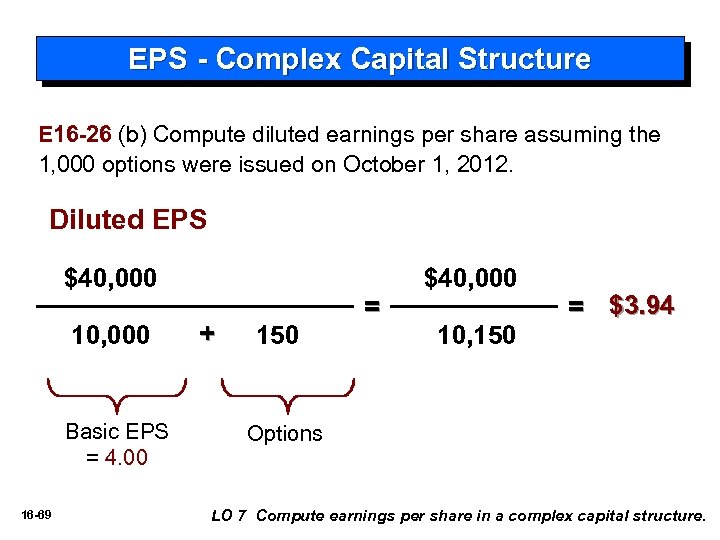 EPS - Complex Capital Structure

E16-26 (b) Compute diluted earnings per share assuming the 1,000 options were issued on October 1, 2012.

Diluted EPS

$\frac{\$40,000}{10,000 + 150} = \frac{\$40,000}{10,150} = \$3.94$

Basic EPS = 4.00

Options

16-69

LO 7 Compute earnings per share in a complex capital structure.